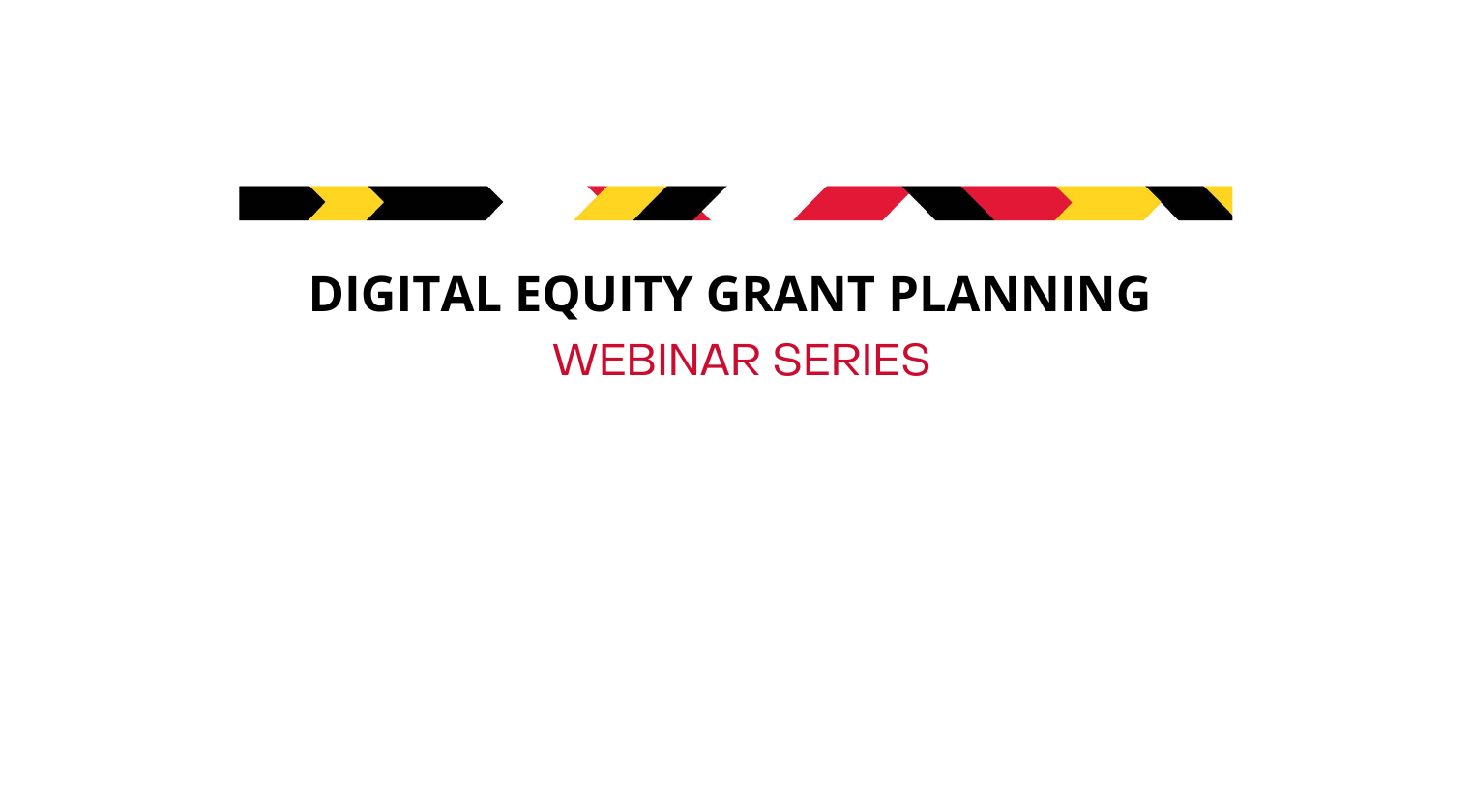 DIGITAL EQUITY GRANT PLANNING
WEBINAR SERIES